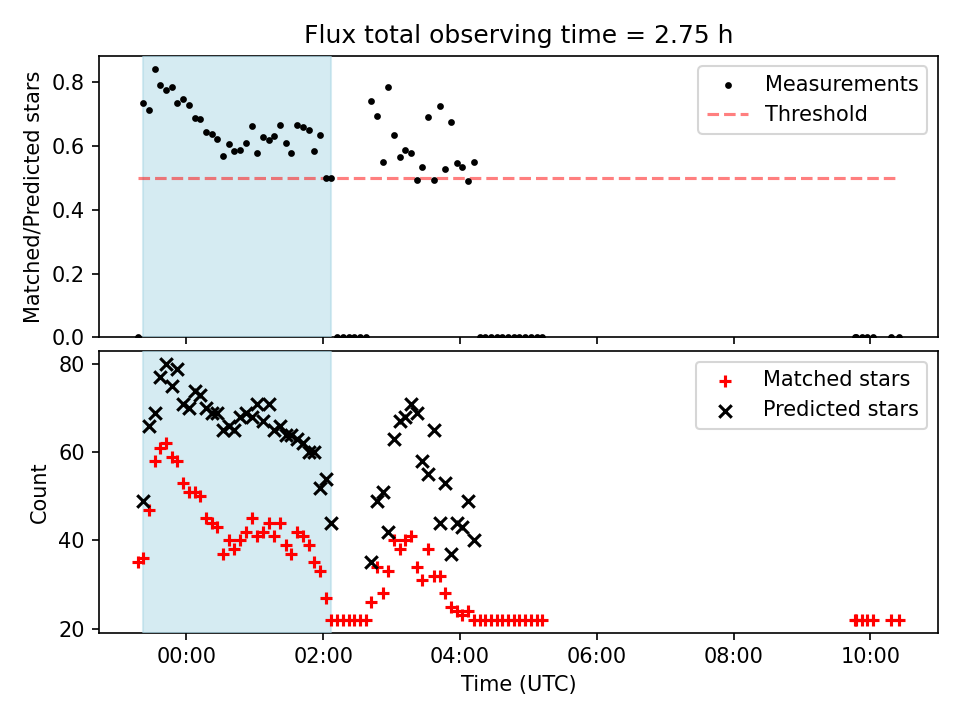 Flux total observing time = 2.75 h

Matched/Predicted stars

0.8
0.6
0.4
0.2
0.0

Measurements
Threshold

Count

80
60
40
20

Matched stars
Predicted stars

00:00
02:00
04:00
06:00
08:00
10:00

Time (UTC)